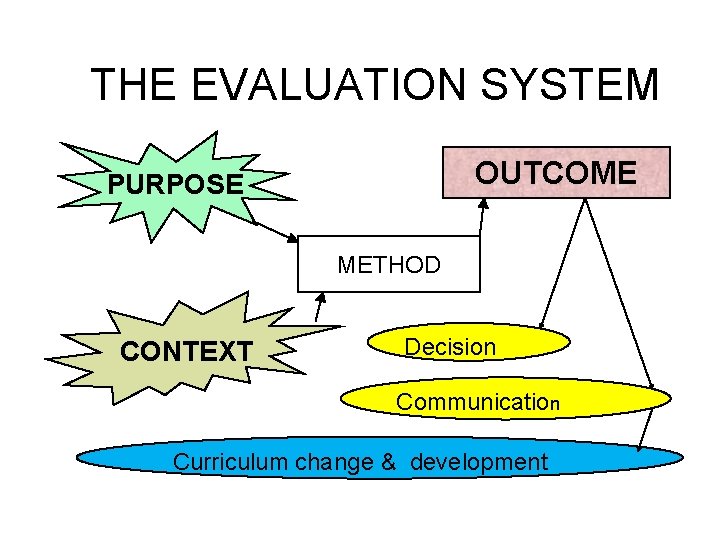 THE EVALUATION SYSTEM

PURPOSE

OUTCOME

METHOD

CONTEXT

Decision

Communication

Curriculum change & development